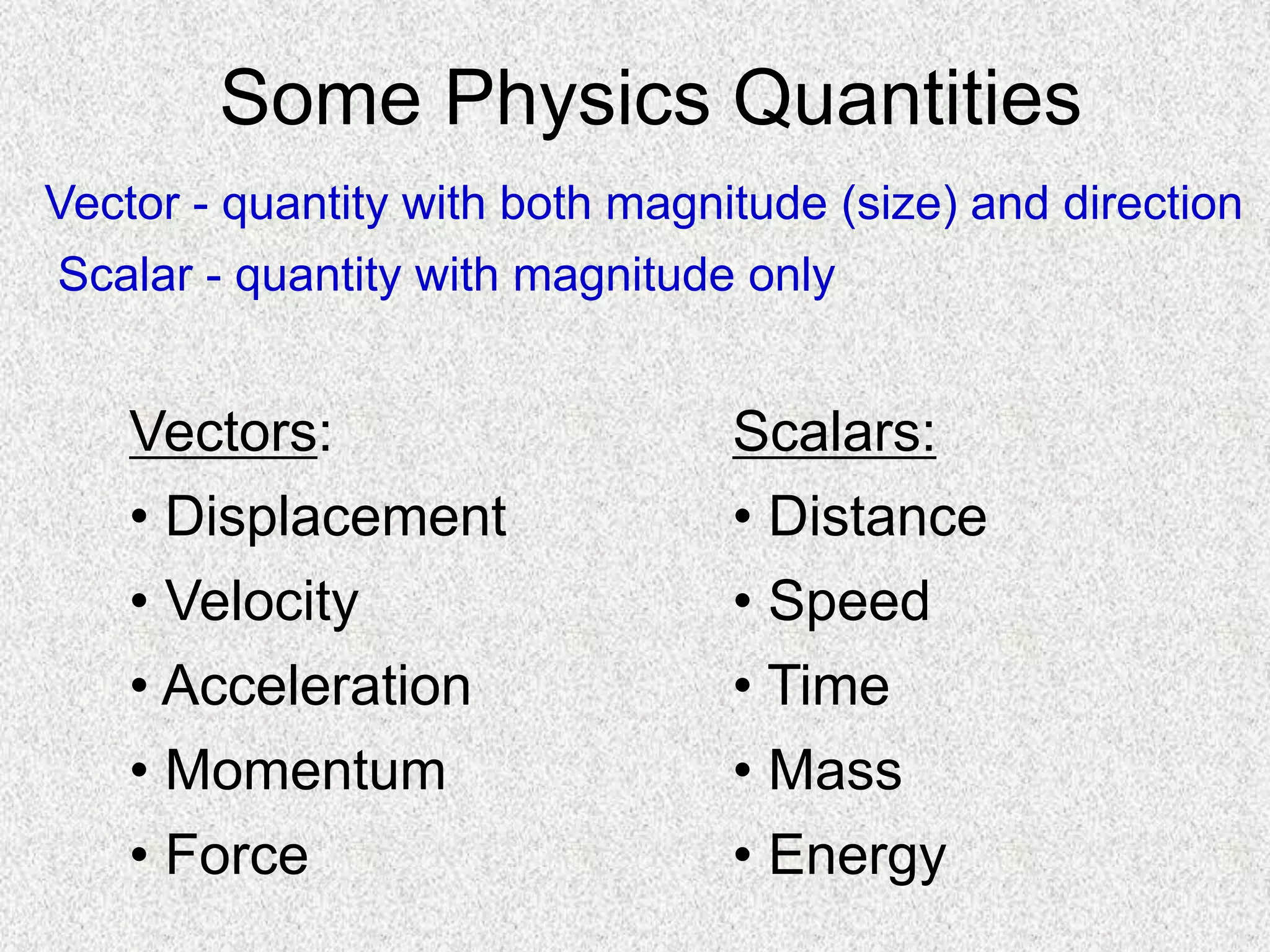 Some Physics Quantities

Vector - quantity with both magnitude (size) and direction

Scalar - quantity with magnitude only

Vectors:
• Displacement
• Velocity
• Acceleration
• Momentum
• Force

Scalars:
• Distance
• Speed
• Time
• Mass
• Energy